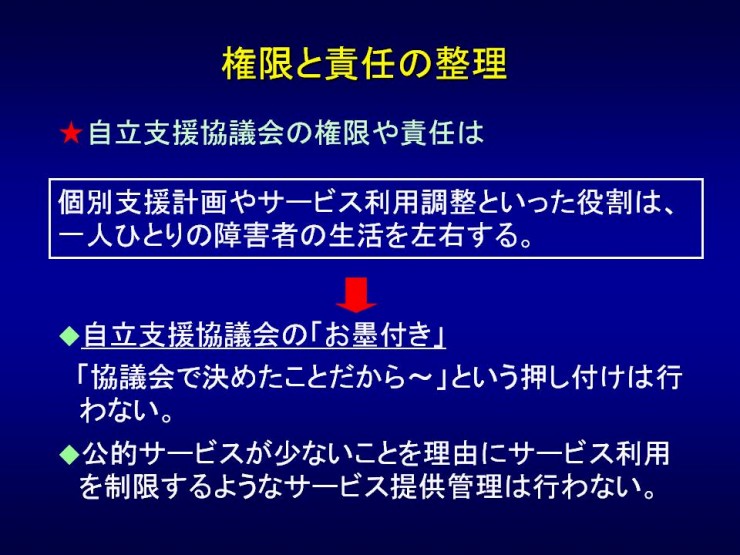 権限と責任の整理

★自立支援協議会の権限や責任は

個別支援計画やサービス利用調整といった役割は、一人ひとりの障害者の生活を左右する。

◆自立支援協議会の「お墨付き」

「協議会で決めたことだから～」という押し付けは行わない。

◆公的サービスが少ないことを理由にサービス利用を制限するようなサービス提供管理は行わない。